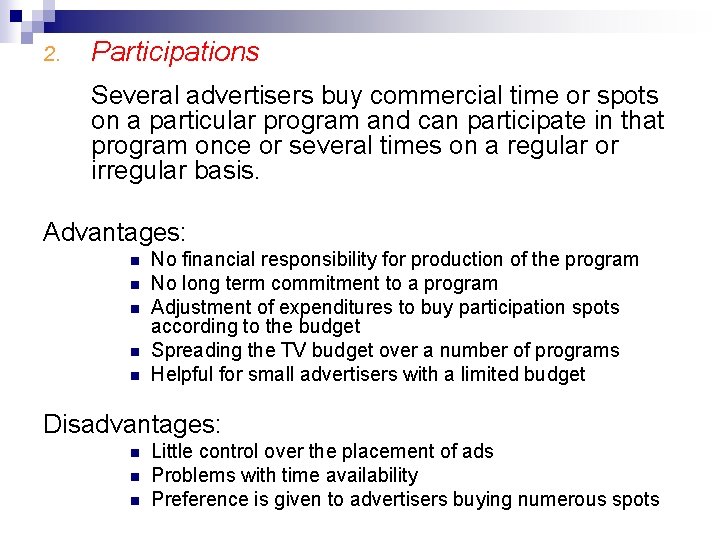 2. Participations

Several advertisers buy commercial time or spots on a particular program and can participate in that program once or several times on a regular or irregular basis.

Advantages:

- No financial responsibility for production of the program
- No long term commitment to a program
- Adjustment of expenditures to buy participation spots according to the budget
- Spreading the TV budget over a number of programs
- Helpful for small advertisers with a limited budget

Disadvantages:

- Little control over the placement of ads
- Problems with time availability
- Preference is given to advertisers buying numerous spots